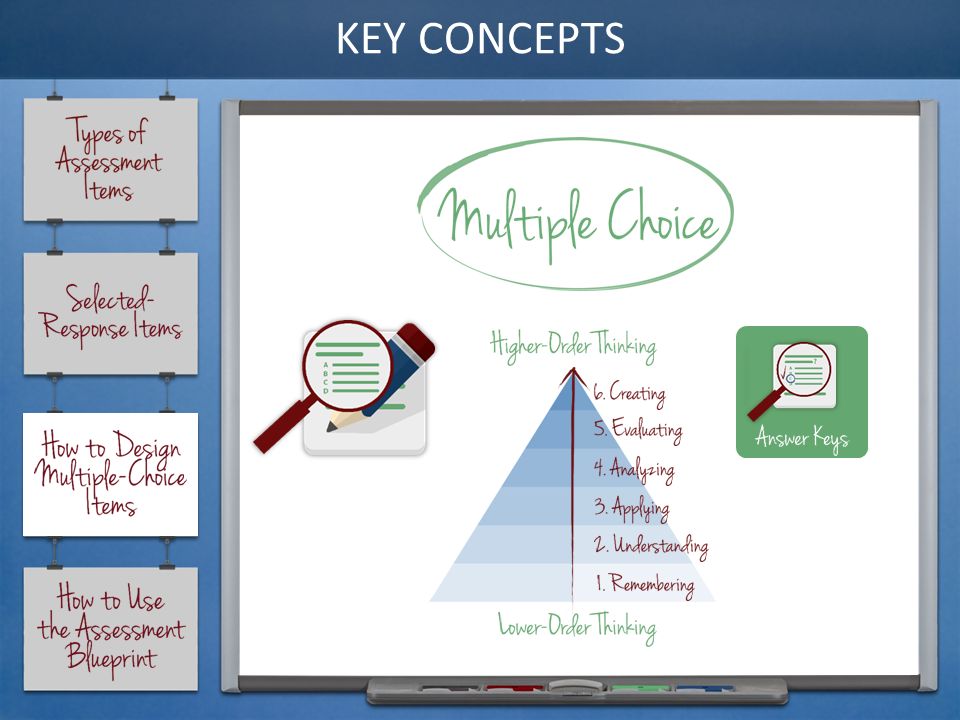 KEY CONCEPTS

Types of Assessment Items

Selected-Response Items

How to Design Multiple-Choice Items

How to Use the Assessment Blueprint

Multiple Choice

A
B
C
D

Higher-Order Thinking

6. Creating
5. Evaluating
4. Analyzing
3. Applying
2. Understanding
1. Remembering

Lower-Order Thinking

Answer Keys